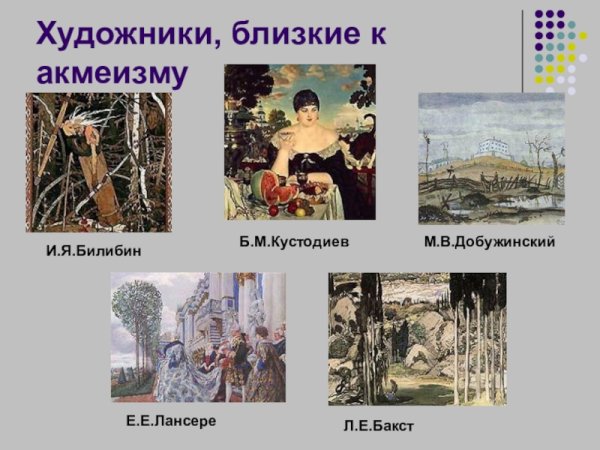 Художники, близкие к акмеизму

И.Я.Билибин

Б.М.Кустодиев

М.В.Добужинский

Е.Е.Лансере

Л.Е.Бакст